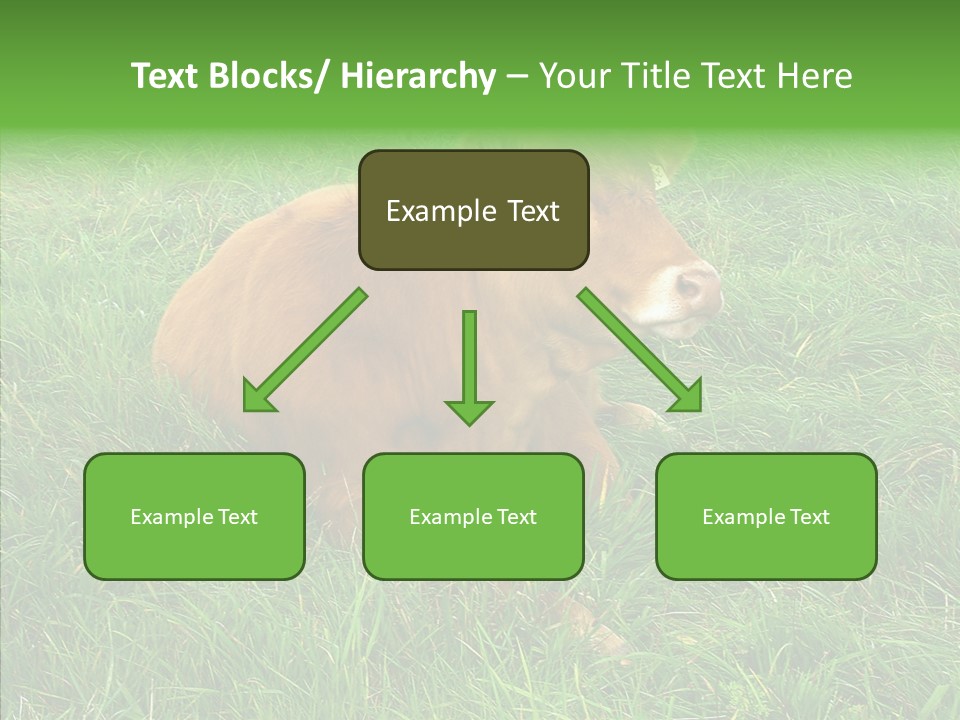 Text Blocks/ Hierarchy – Your Title Text Here

Example Text

Example Text

Example Text

Example Text